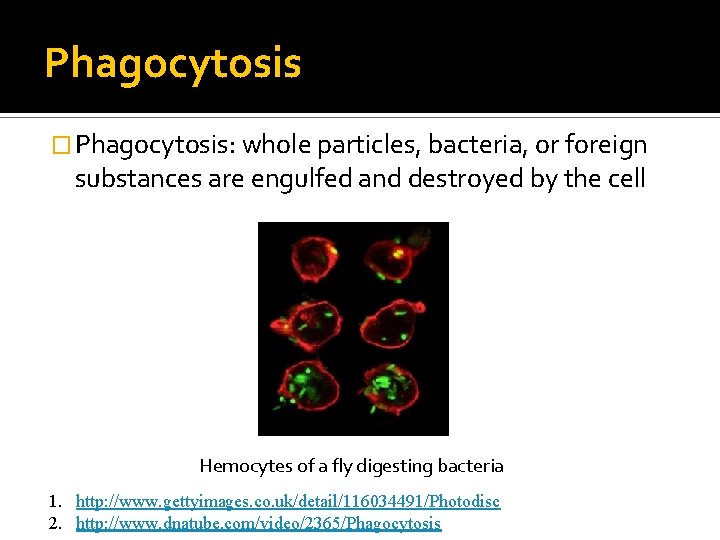 Phagocytosis

Phagocytosis: whole particles, bacteria, or foreign substances are engulfed and destroyed by the cell

Hemocytes of a fly digesting bacteria

1. http://www.gettyimages.co.uk/detail/116034491/Photodisc
2. http://www.dnatube.com/video/2365/Phagocytosis